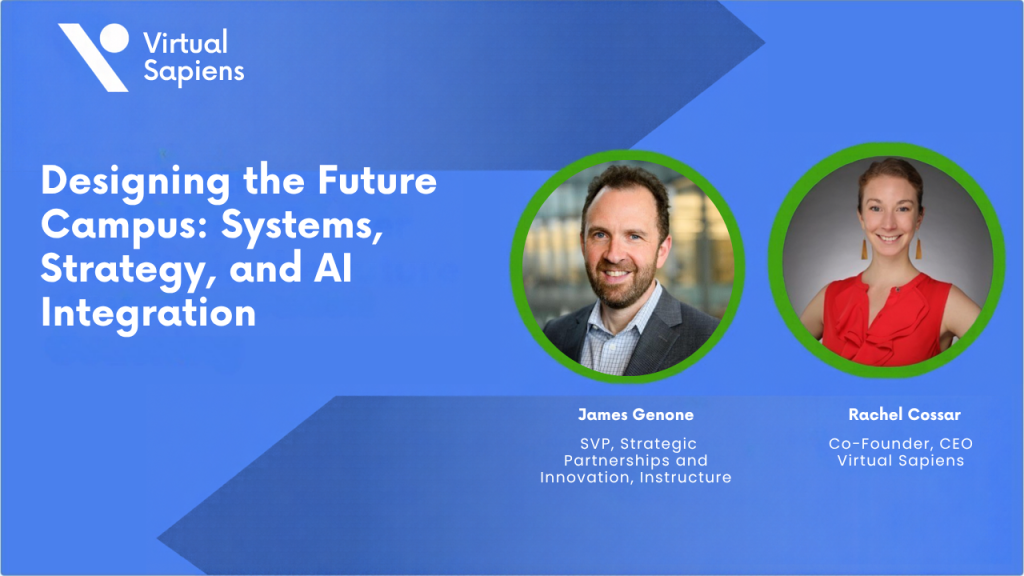 Virtual Sapiens

Designing the Future Campus: Systems, Strategy, and AI Integration

James Genone

SVP, Strategic Partnerships and Innovation, Instructure

Rachel Cossar

Co-Founder, CEO
Virtual Sapiens